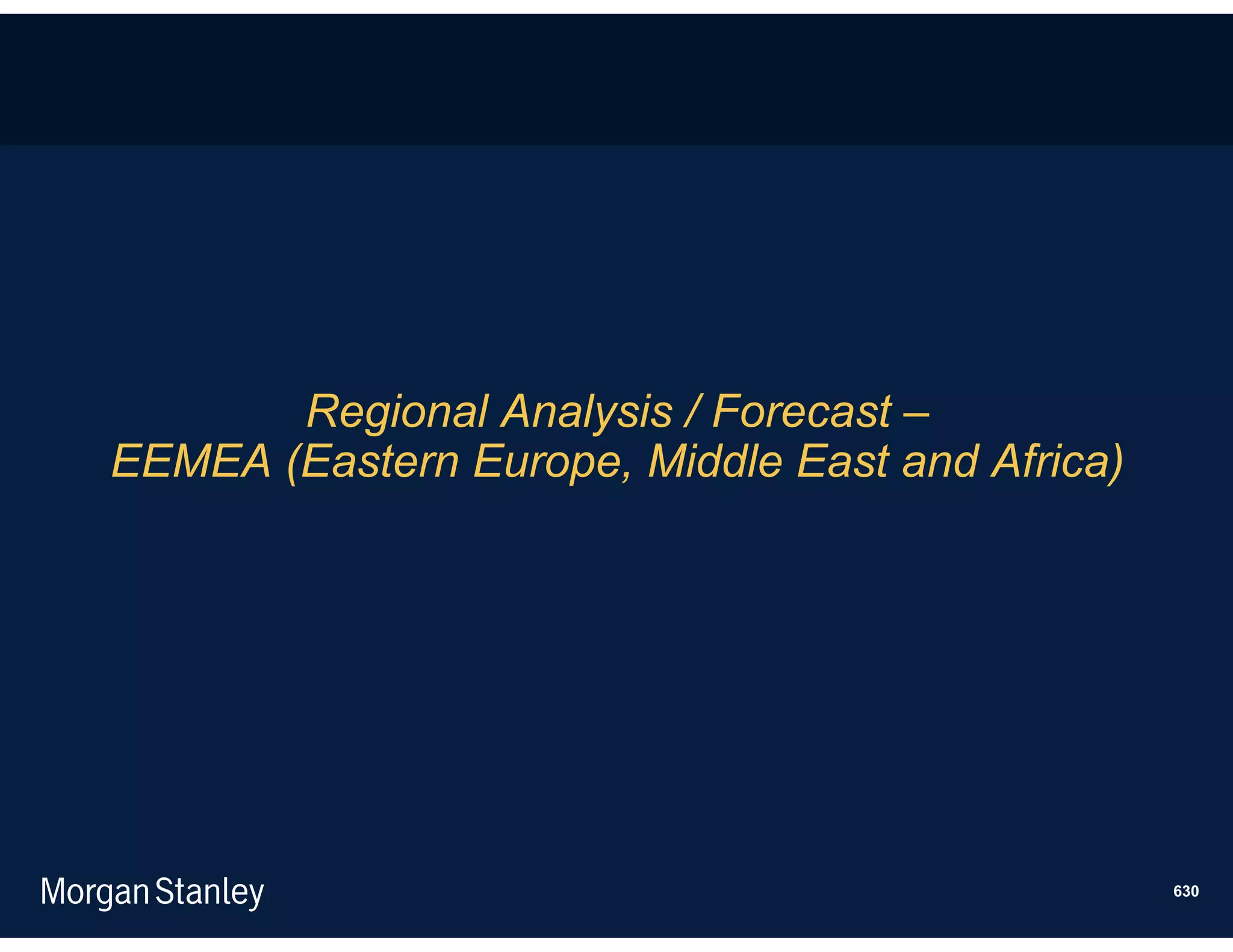 Regional Analysis / Forecast –
EEMEA (Eastern Europe, Middle East and Africa)

Morgan Stanley

630